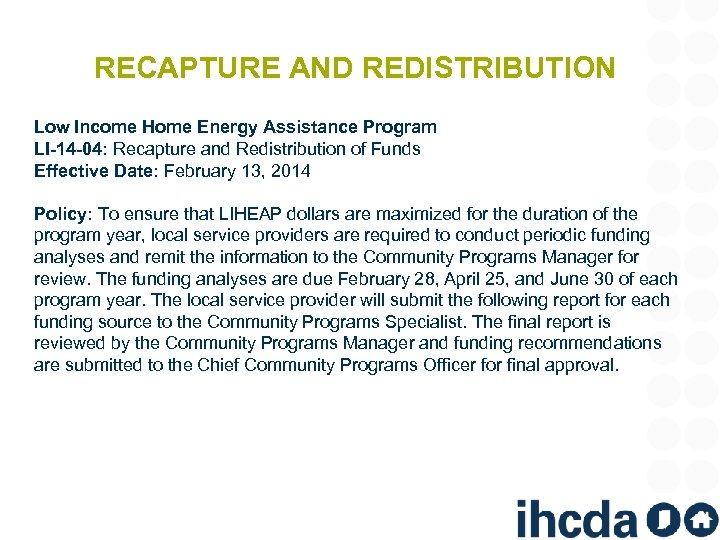 RECAPTURE AND REDISTRIBUTION

Low Income Home Energy Assistance Program
LI-14-04: Recapture and Redistribution of Funds
Effective Date: February 13, 2014

Policy: To ensure that LIHEAP dollars are maximized for the duration of the program year, local service providers are required to conduct periodic funding analyses and remit the information to the Community Programs Manager for review. The funding analyses are due February 28, April 25, and June 30 of each program year. The local service provider will submit the following report for each funding source to the Community Programs Specialist. The final report is reviewed by the Community Programs Manager and funding recommendations are submitted to the Chief Community Programs Officer for final approval.

ihcda